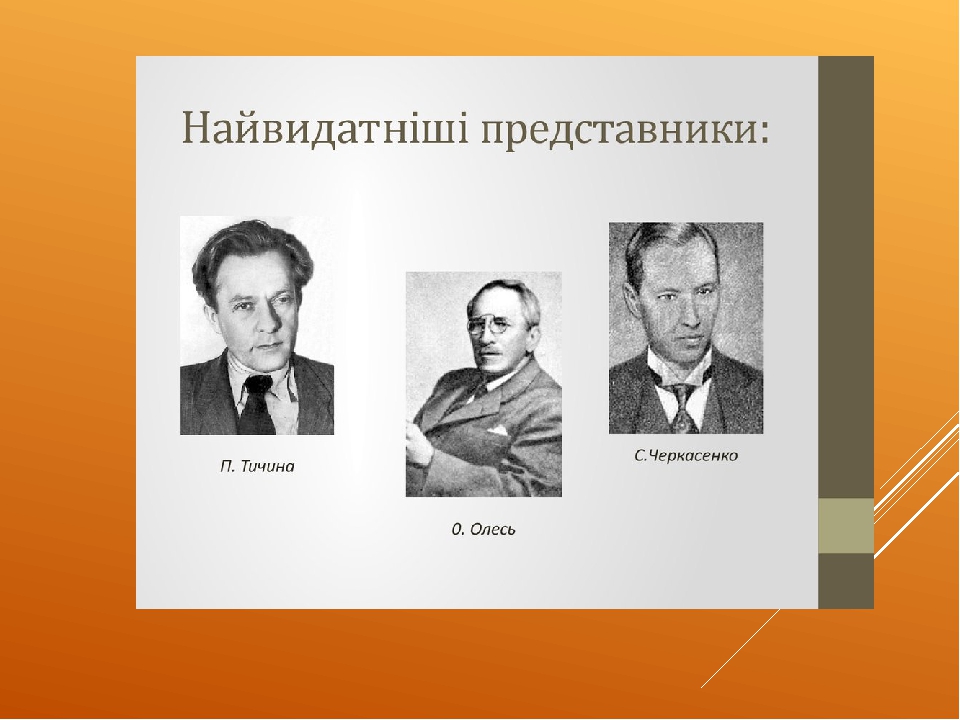 Найвидатніші представники:

П. Тичина

О. Олесь

С.Черкасенко